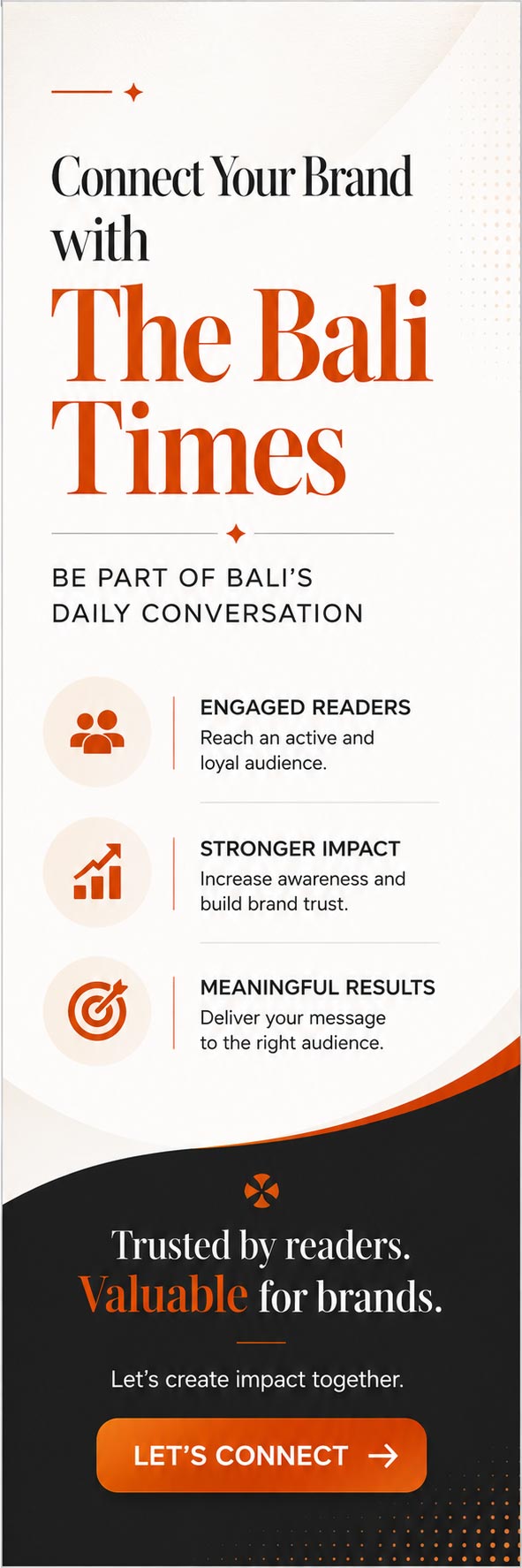 Connect Your Brand with
The Bali Times

BE PART OF BALI'S DAILY CONVERSATION

ENGAGED READERS
Reach an active and loyal audience.

STRONGER IMPACT
Increase awareness and build brand trust.

MEANINGFUL RESULTS
Deliver your message to the right audience.

Trusted by readers.
Valuable for brands.

Let's create impact together.

LET'S CONNECT →